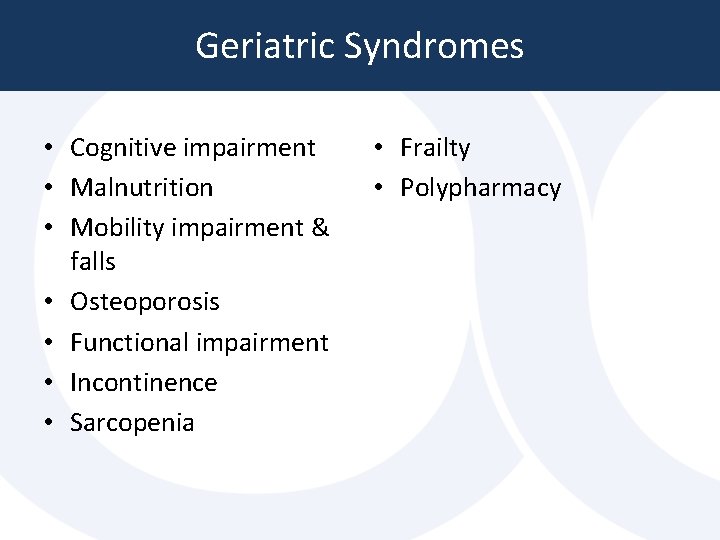 Geriatric Syndromes

• Cognitive impairment
• Malnutrition
• Mobility impairment & falls
• Osteoporosis
• Functional impairment
• Incontinence
• Sarcopenia

• Frailty
• Polypharmacy